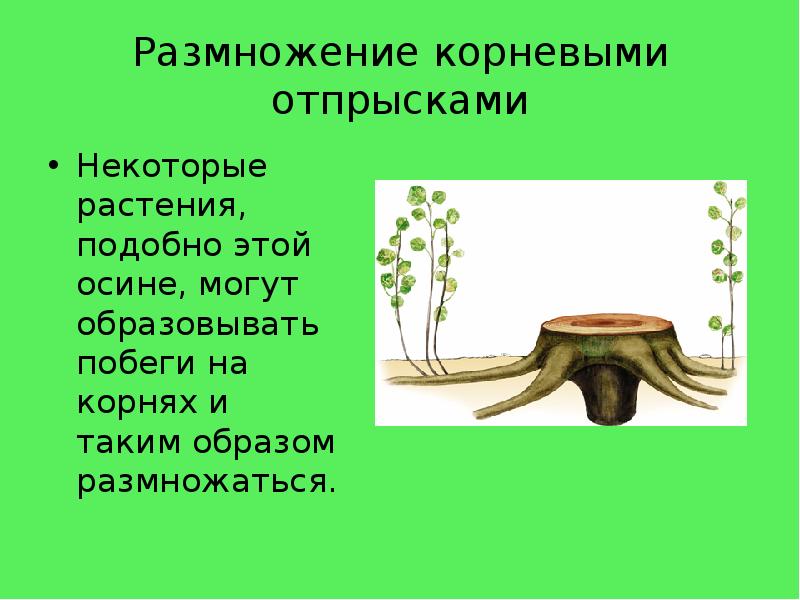 Размножение корневыми отпрысками

• Некоторые растения, подобно этой осине, могут образовывать побеги на корнях и таким образом размножаться.